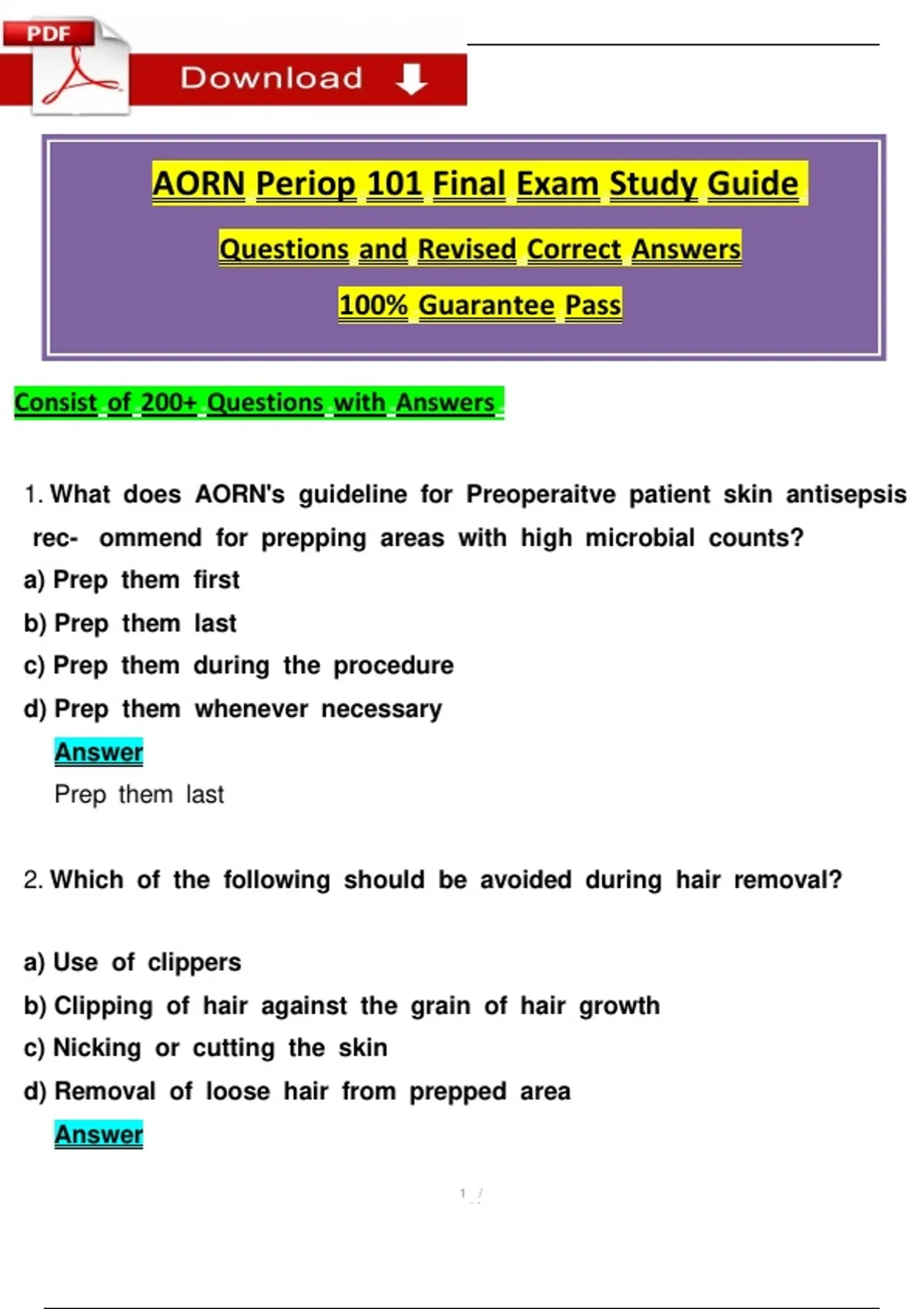 PDF

Download

AORN Periop 101 Final Exam Study Guide

Questions and Revised Correct Answers

100% Guarantee Pass

Consist of 200+ Questions with Answers

1. What does AORN's guideline for Preoperaitve patient skin antisepsis rec- ommend for prepping areas with high microbial counts?
a) Prep them first
b) Prep them last
c) Prep them during the procedure
d) Prep them whenever necessary
Answer
Prep them last

2. Which of the following should be avoided during hair removal?

a) Use of clippers
b) Clipping of hair against the grain of hair growth
c) Nicking or cutting the skin
d) Removal of loose hair from prepped area
Answer

1 /